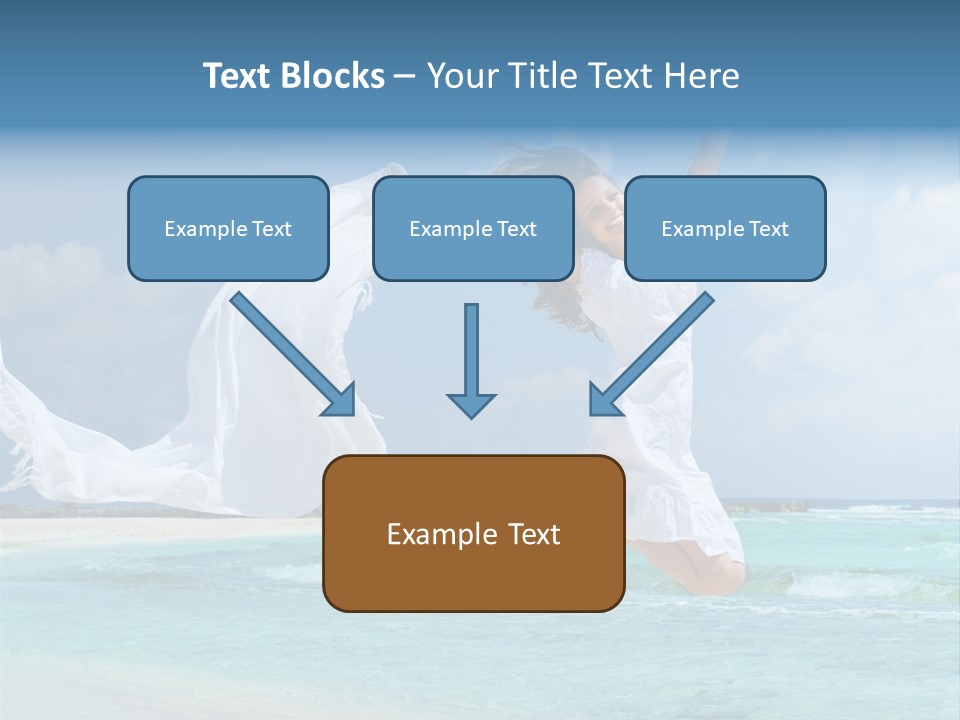 Text Blocks – Your Title Text Here

Example Text

Example Text

Example Text

Example Text